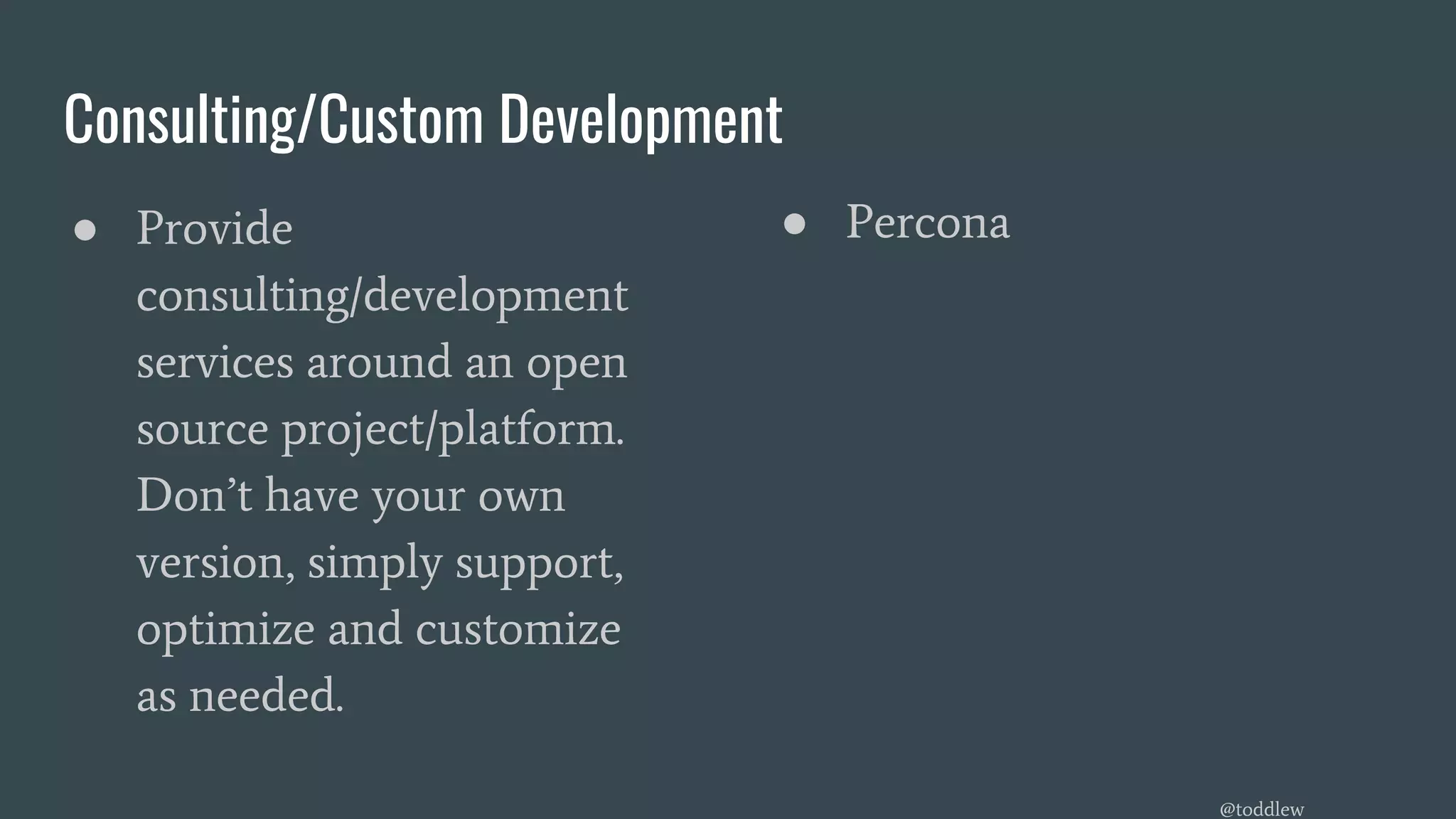 Consulting/Custom Development

● Provide consulting/development services around an open source project/platform. Don’t have your own version, simply support, optimize and customize as needed.

● Percona

@toddlew